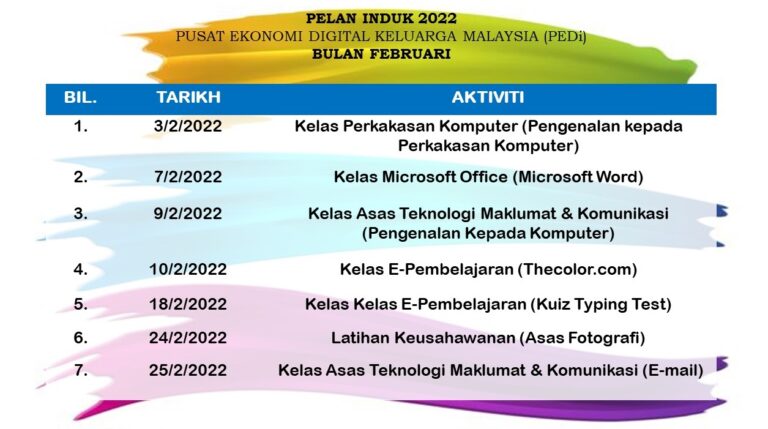 PELAN INDUK 2022
PUSAT EKONOMI DIGITAL KELUARGA MALAYSIA (PEDi)
BULAN FEBRUARI

| BIL. | TARIKH | AKTIVITI |
|---|---|---|
| 1. | 3/2/2022 | Kelas Perkakasan Komputer (Pengenalan kepada Perkakasan Komputer) |
| 2. | 7/2/2022 | Kelas Microsoft Office (Microsoft Word) |
| 3. | 9/2/2022 | Kelas Asas Teknologi Maklumat & Komunikasi (Pengenalan Kepada Komputer) |
| 4. | 10/2/2022 | Kelas E-Pembelajaran (Thecolor.com) |
| 5. | 18/2/2022 | Kelas Kelas E-Pembelajaran (Kuiz Typing Test) |
| 6. | 24/2/2022 | Latihan Keusahawanan (Asas Fotografi) |
| 7. | 25/2/2022 | Kelas Asas Teknologi Maklumat & Komunikasi (E-mail) |